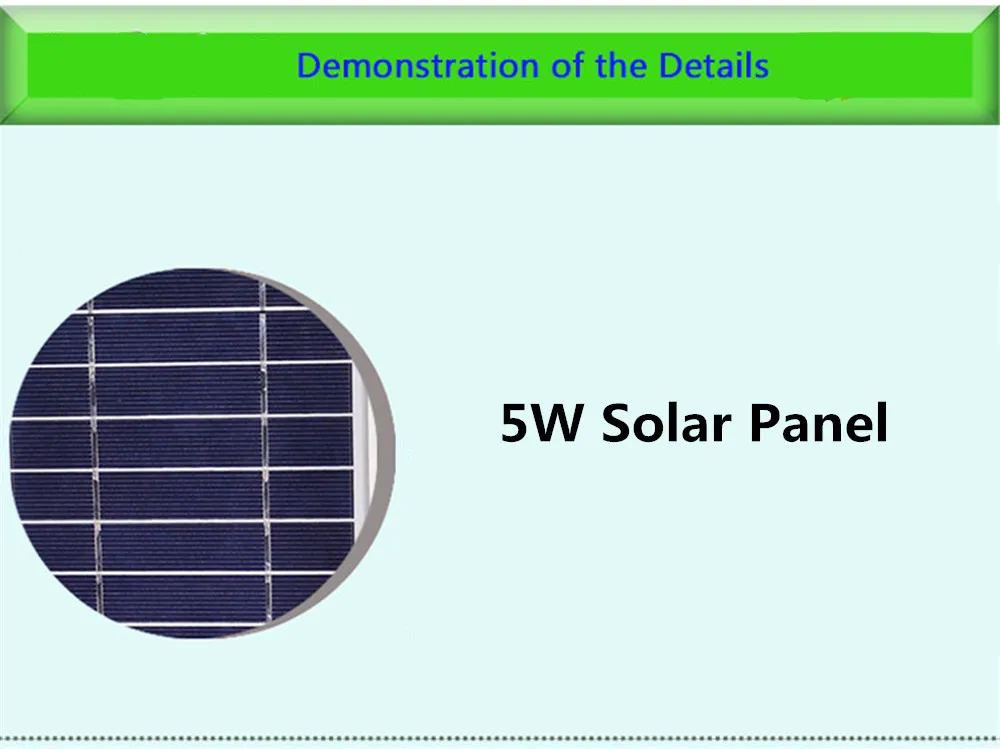 Demonstration of the Details

5W Solar Panel